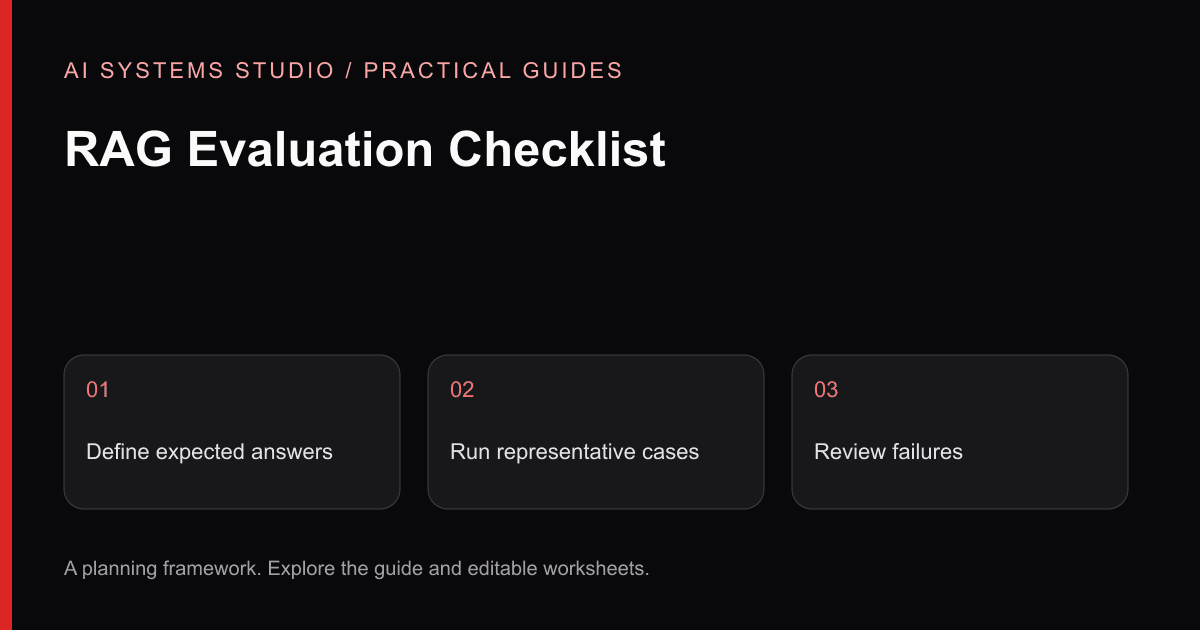 AI SYSTEMS STUDIO / PRACTICAL GUIDES

RAG Evaluation Checklist

01

Define expected answers

02

Run representative cases

03

Review failures

A planning framework. Explore the guide and editable worksheets.